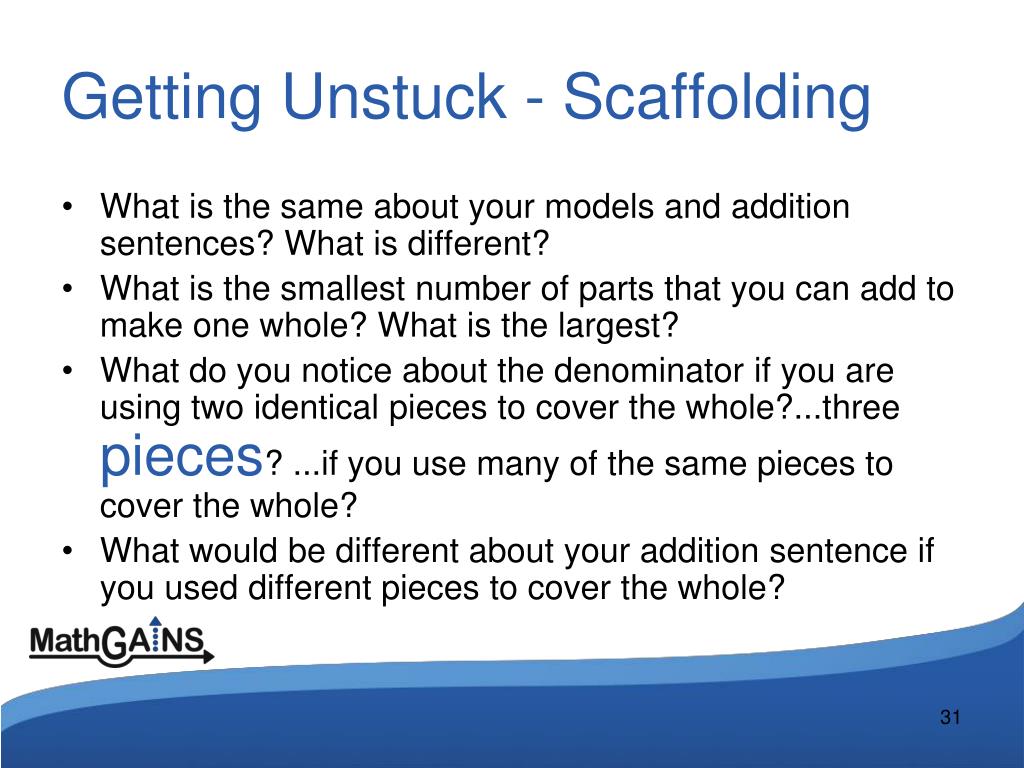 Getting Unstuck - Scaffolding

• What is the same about your models and addition sentences? What is different?
• What is the smallest number of parts that you can add to make one whole? What is the largest?
• What do you notice about the denominator if you are using two identical pieces to cover the whole?...three pieces? ...if you use many of the same pieces to cover the whole?
• What would be different about your addition sentence if you used different pieces to cover the whole?

MathGAINS

31